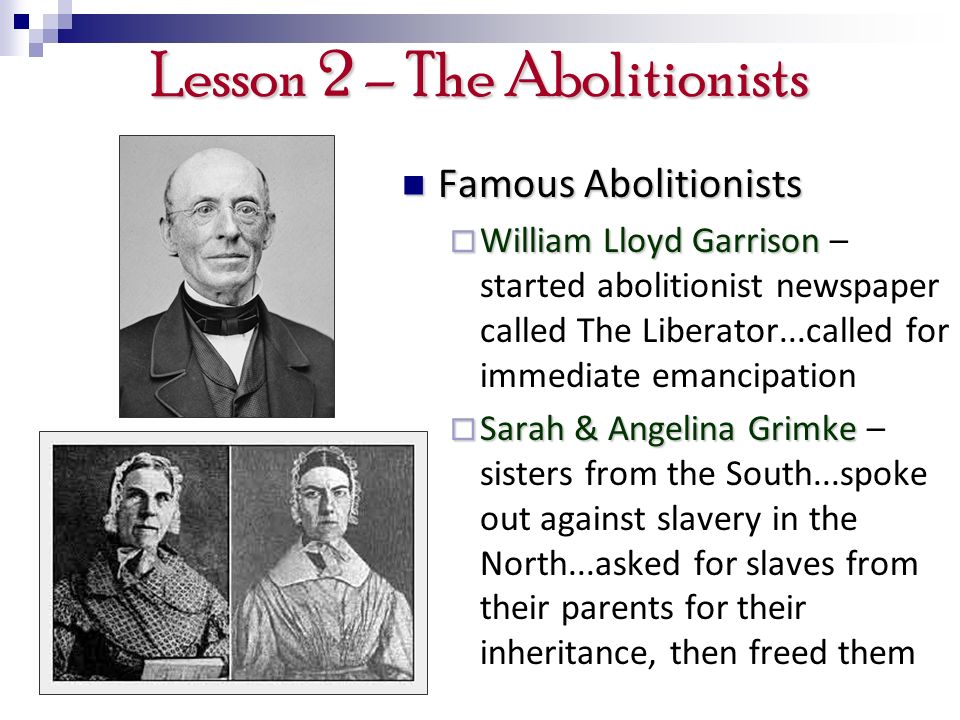 Lesson 2 – The Abolitionists

Famous Abolitionists

William Lloyd Garrison – started abolitionist newspaper called The Liberator...called for immediate emancipation

Sarah & Angelina Grimke – sisters from the South...spoke out against slavery in the North...asked for slaves from their parents for their inheritance, then freed them